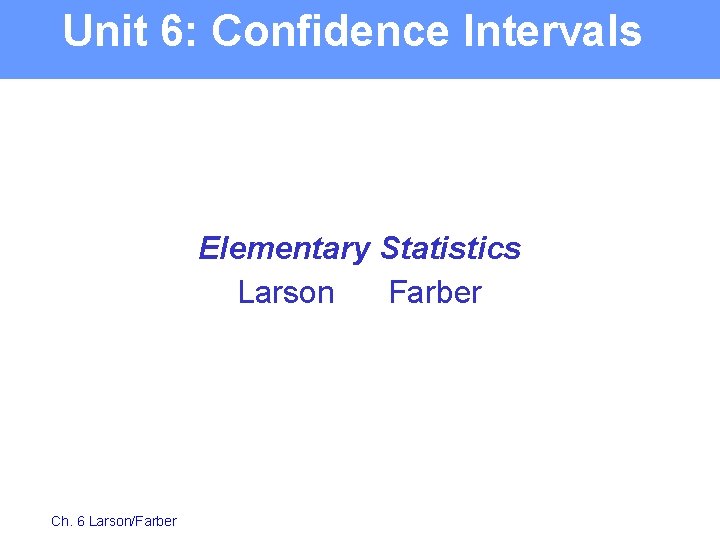 Unit 6: Confidence Intervals

Elementary Statistics
Larson Farber

Ch. 6 Larson/Farber